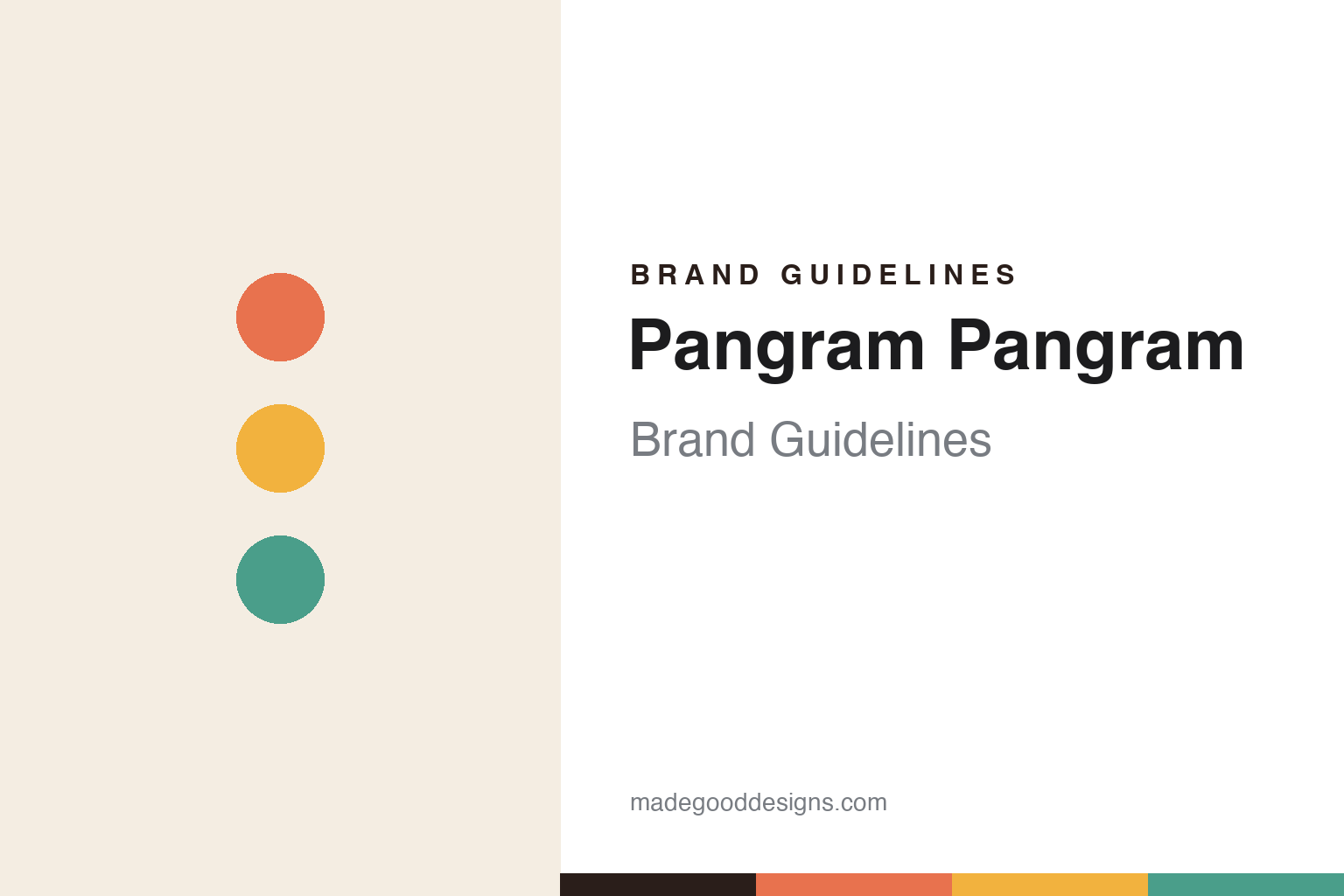 BRAND GUIDELINES

Pangram Pangram

Brand Guidelines

madegooddesigns.com